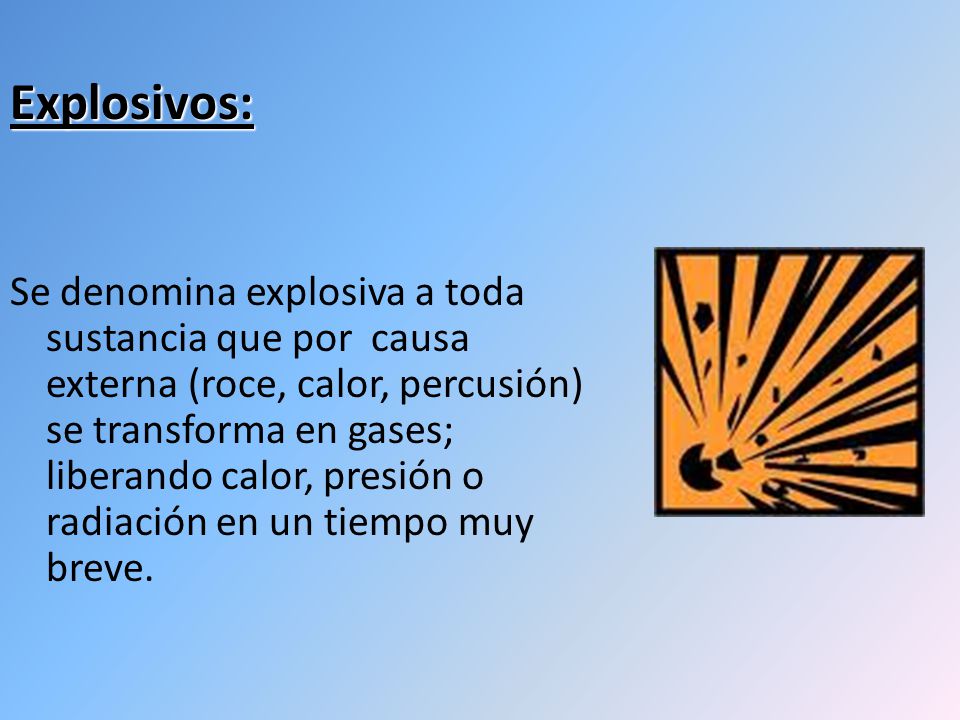 Explosivos:

Se denomina explosiva a toda sustancia que por causa externa (roce, calor, percusión) se transforma en gases; liberando calor, presión o radiación en un tiempo muy breve.